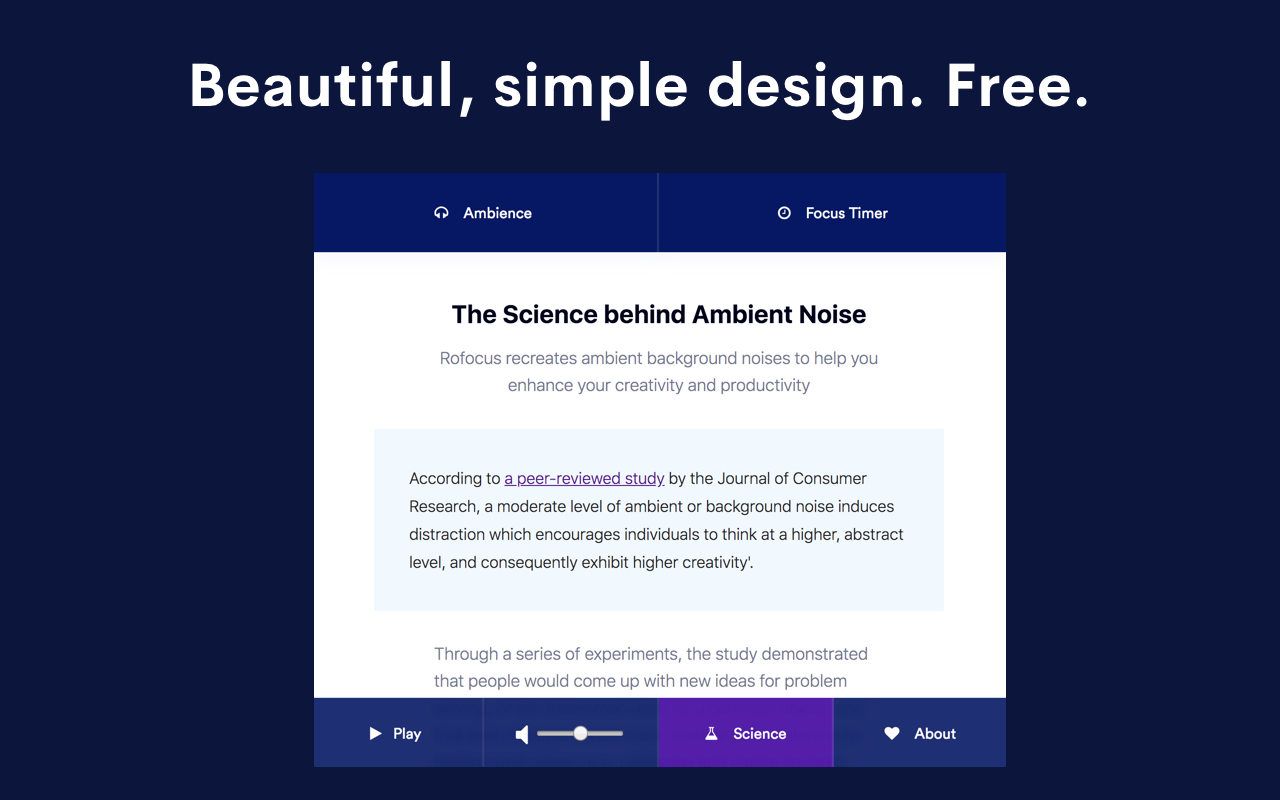 Beautiful, simple design. Free.

Ambience

Focus Timer

The Science behind Ambient Noise

Rofocus recreates ambient background noises to help you enhance your creativity and productivity

According to a peer-reviewed study by the Journal of Consumer Research, a moderate level of ambient or background noise induces distraction which encourages individuals to think at a higher, abstract level, and consequently exhibit higher creativity'.

Through a series of experiments, the study demonstrated that people would come up with new ideas for problem

Play

Science

About